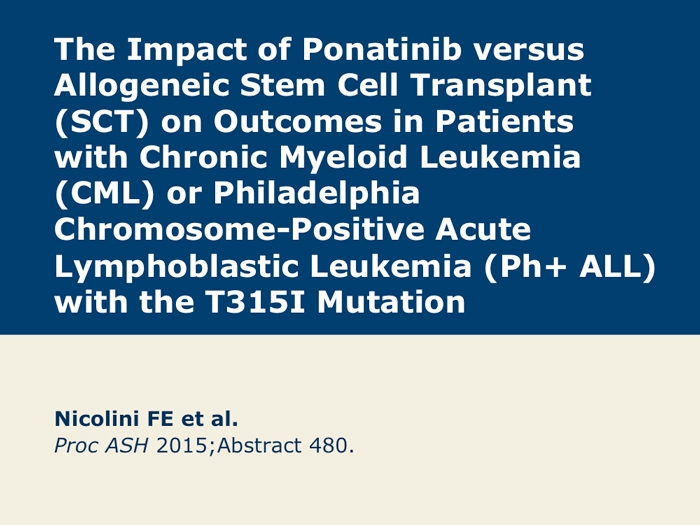 The Impact of Ponatinib versus Allogeneic Stem Cell Transplant (SCT) on Outcomes in Patients with Chronic Myeloid Leukemia (CML) or Philadelphia Chromosome-Positive Acute Lymphoblastic Leukemia (Ph+ ALL) with the T315I Mutation

Nicolini FE et al.
Proc ASH 2015;Abstract 480.